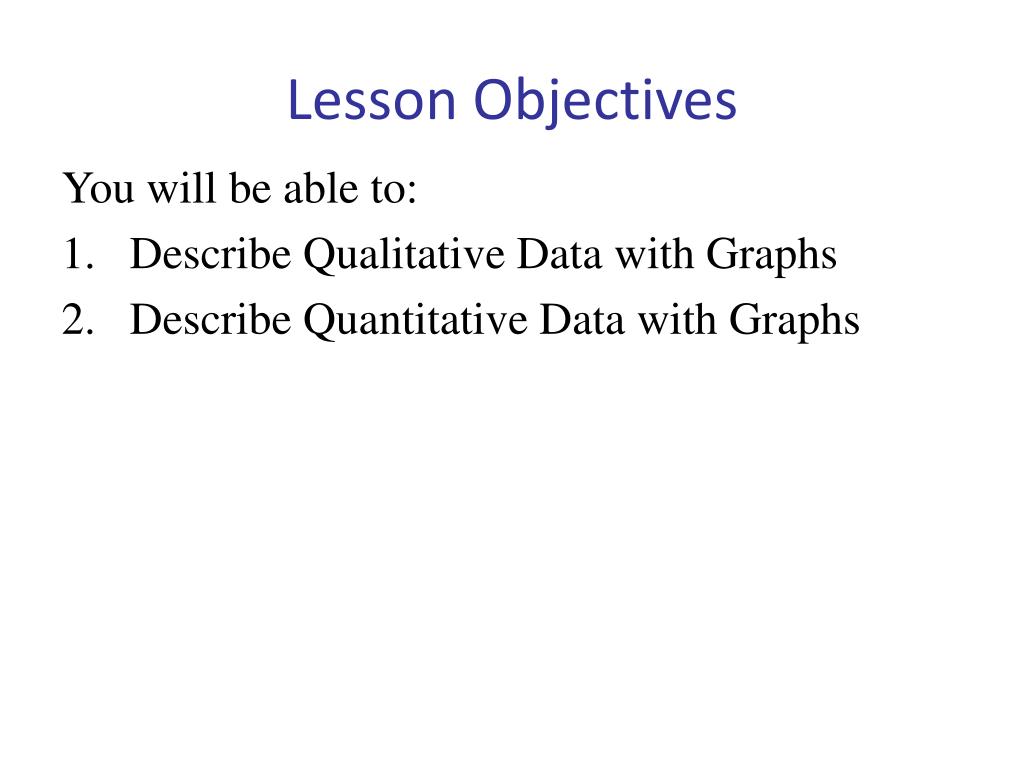 Lesson Objectives

You will be able to:

1. Describe Qualitative Data with Graphs
2. Describe Quantitative Data with Graphs